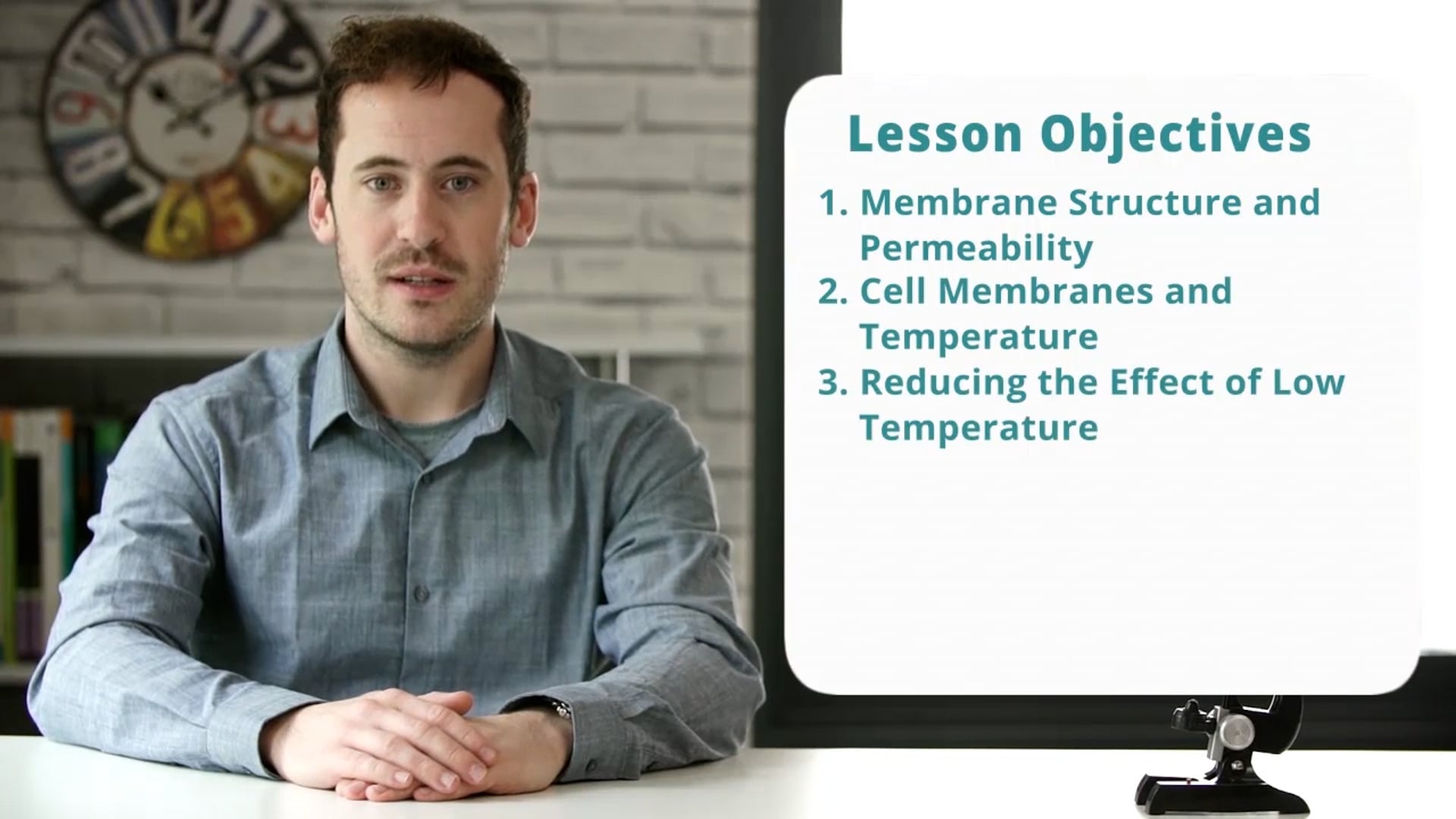 Lesson Objectives

1. Membrane Structure and Permeability
2. Cell Membranes and Temperature
3. Reducing the Effect of Low Temperature